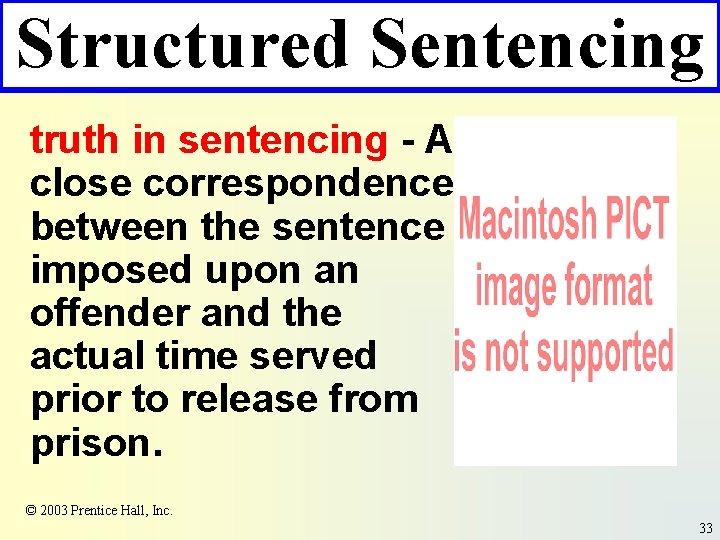 Structured Sentencing

truth in sentencing - A close correspondence between the sentence imposed upon an offender and the actual time served prior to release from prison.

Macintosh PICT image format is not supported

© 2003 Prentice Hall, Inc.

33